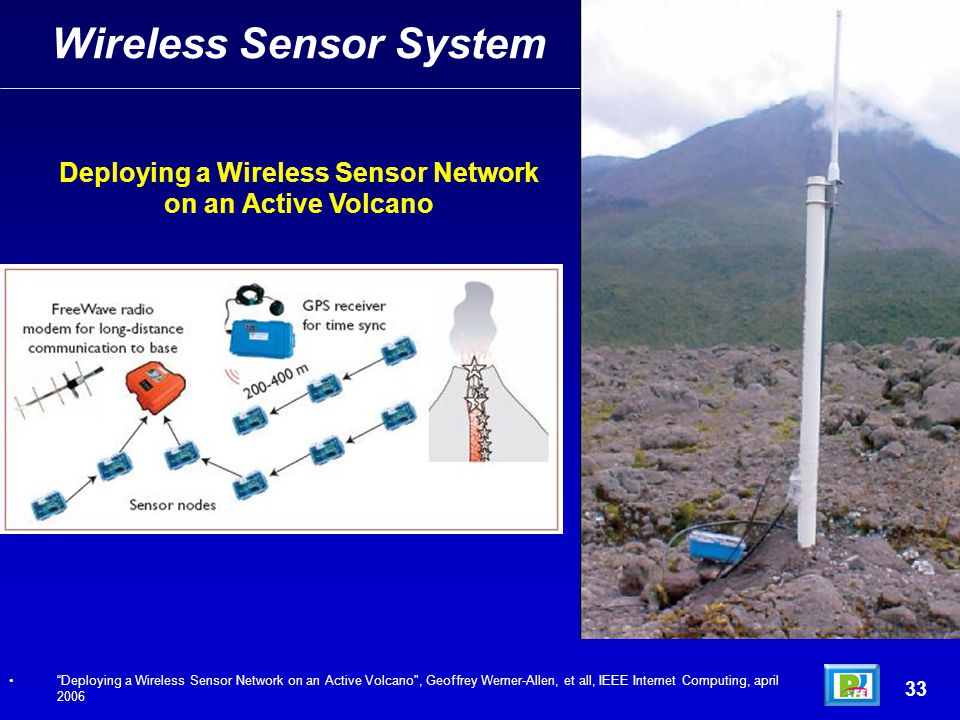 Wireless Sensor System

Deploying a Wireless Sensor Network on an Active Volcano

FreeWave radio modem for long-distance communication to base

GPS receiver for time sync

200-400 m

Sensor nodes

• "Deploying a Wireless Sensor Network on an Active Volcano", Geoffrey Werner-Allen, et all, IEEE Internet Computing, april 2006

33